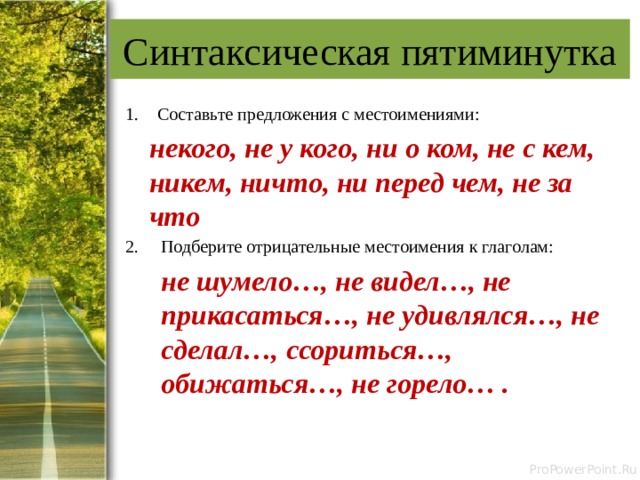 Синтаксическая пятиминутка

1. Составьте предложения с местоимениями:

некого, не у кого, ни о ком, не с кем, никем, ничто, ни перед чем, не за что

2. Подберите отрицательные местоимения к глаголам:

не шумело…, не видел…, не прикасаться…, не удивлялся…, не сделал…, ссориться…, обижаться…, не горело… .

ProPowerPoint.Ru